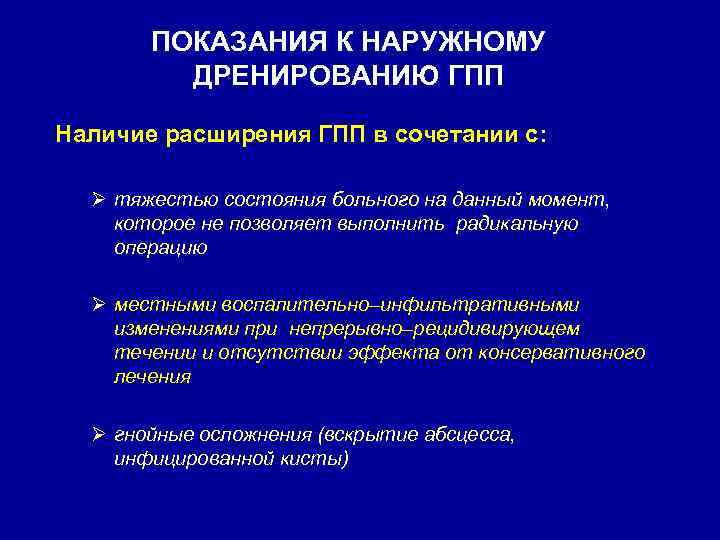 ПОКАЗАНИЯ К НАРУЖНОМУ ДРЕНИРОВАНИЮ ГПП

Наличие расширения ГПП в сочетании с:

➢ тяжестью состояния больного на данный момент, которое не позволяет выполнить радикальную операцию

➢ местными воспалительно–инфильтративными изменениями при непрерывно–рецидивирующем течении и отсутствии эффекта от консервативного лечения

➢ гнойные осложнения (вскрытие абсцесса, инфицированной кисты)